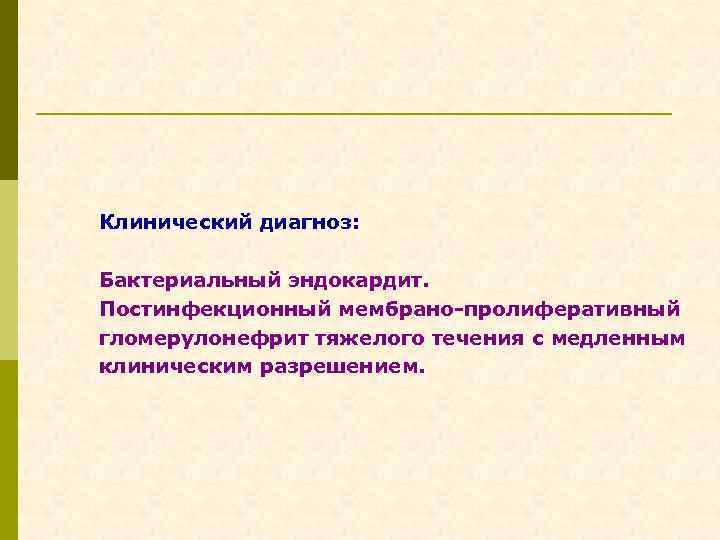 Клинический диагноз:

Бактериальный эндокардит.
Постинфекционный мембрано-пролиферативный гломерулонефрит тяжелого течения с медленным клиническим разрешением.